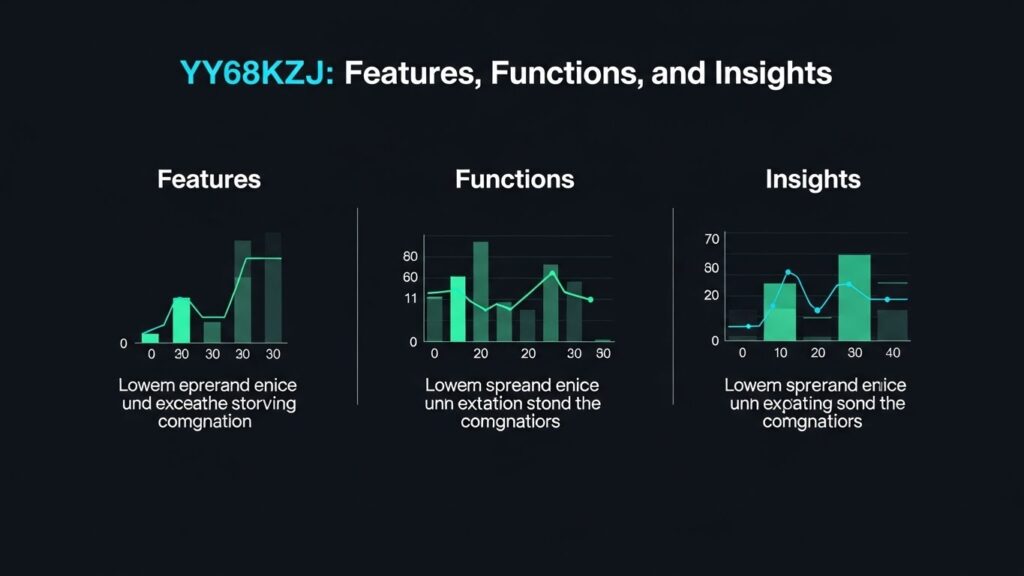 YY68KZJ: Features, Functions, and Insights

Features

0
0 30 30 30 30

Lowem eprerand enice und exceathe storving comgnation

Functions

80
60
11
0
0 20 20 30 30

Lowem spreand enice unn extation stond the comgnatiors

Insights

70
60
20
0
0 10 20 30 40

Lowem sprerand enice unn expating sond the comgnatiors